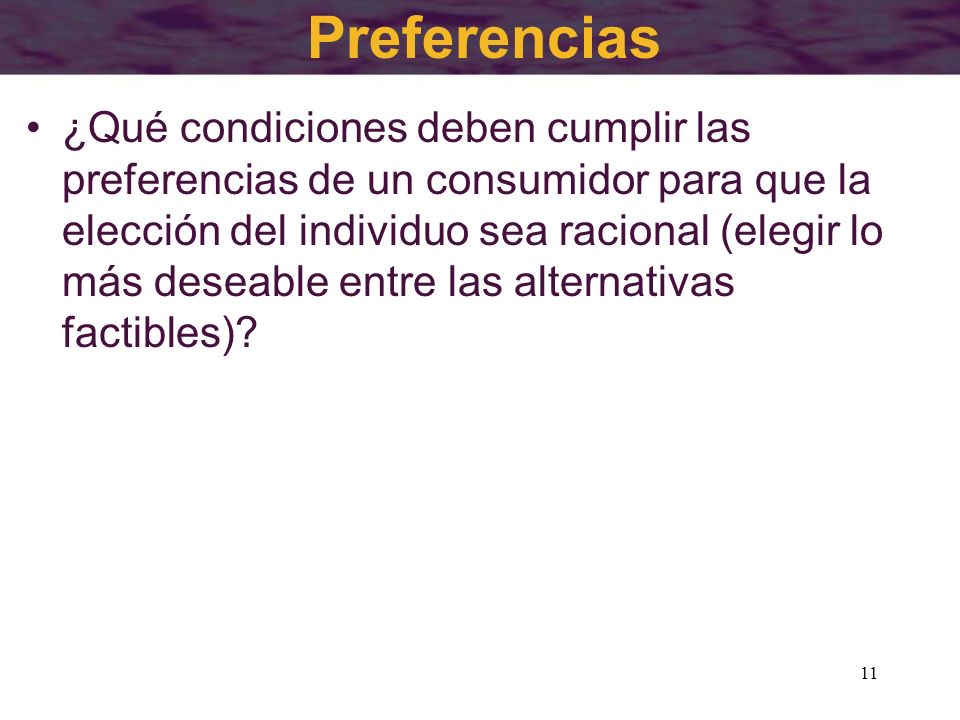 Preferencias

• ¿Qué condiciones deben cumplir las preferencias de un consumidor para que la elección del individuo sea racional (elegir lo más deseable entre las alternativas factibles)?

11